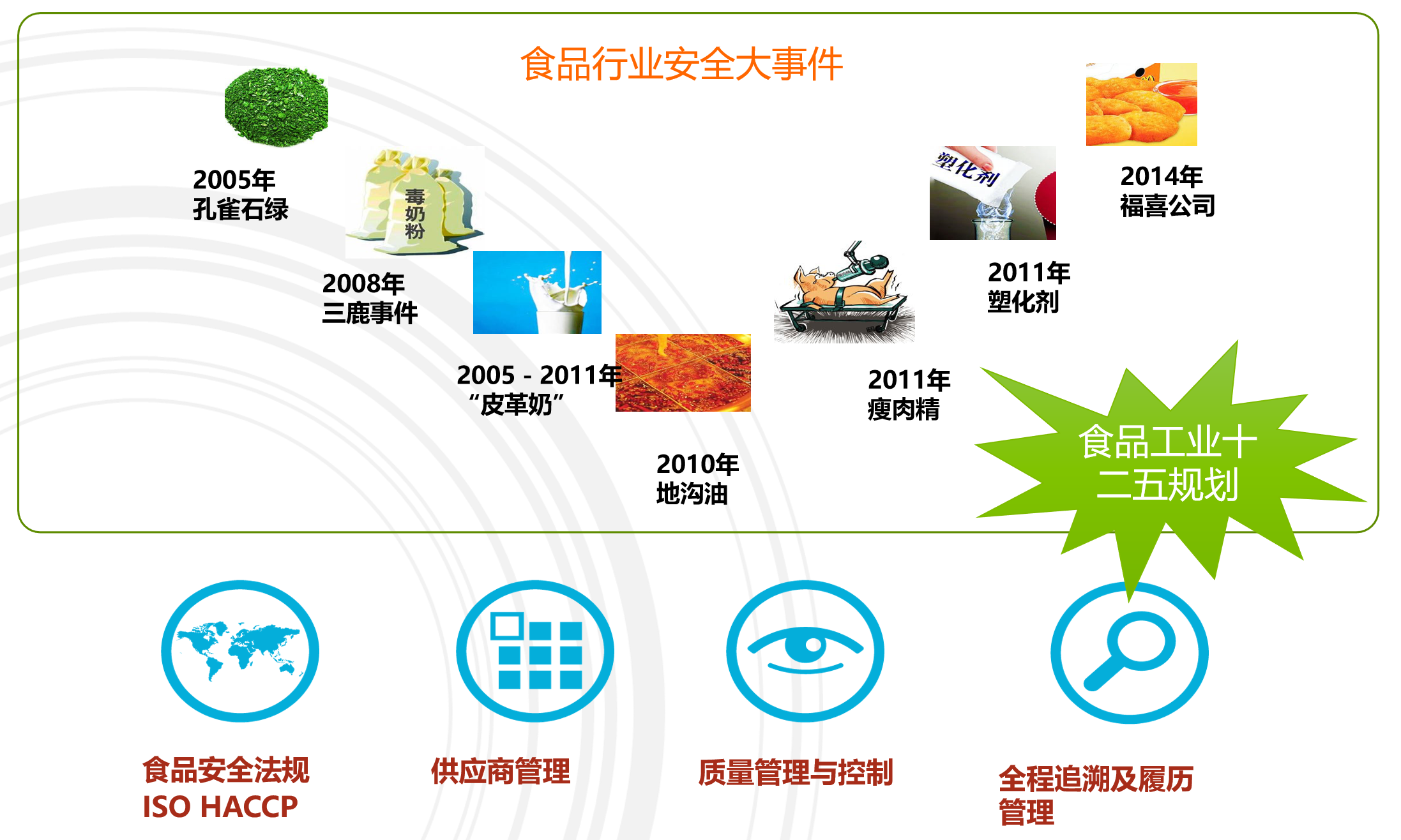 食品行业安全大事件

2005年
孔雀石绿

毒奶粉

2008年
三鹿事件

2005 - 2011年
“皮革奶”

2010年
地沟油

2011年
瘦肉精

塑化剂

2011年
塑化剂

2014年
福喜公司

食品工业十二五规划

食品安全法规
ISO HACCP

供应商管理

质量管理与控制

全程追溯及履历管理